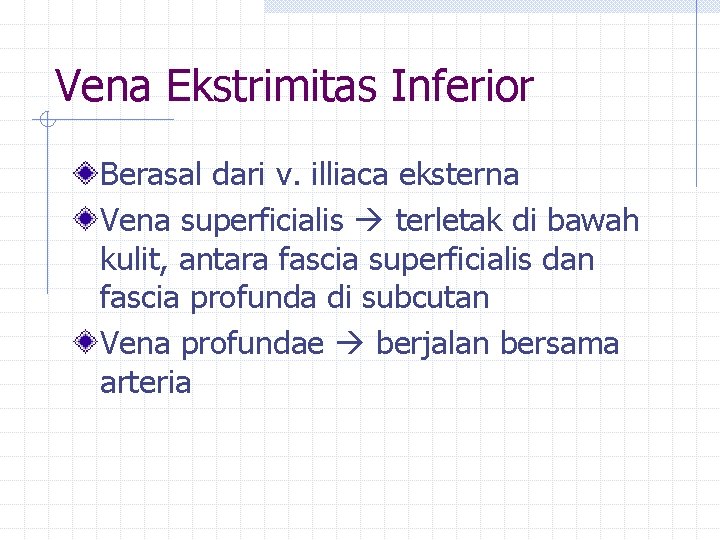 Vena Ekstrimitas Inferior

Berasal dari v. illiaca eksterna

Vena superficialis → terletak di bawah kulit, antara fascia superficialis dan fascia profunda di subcutan

Vena profundae → berjalan bersama arteria